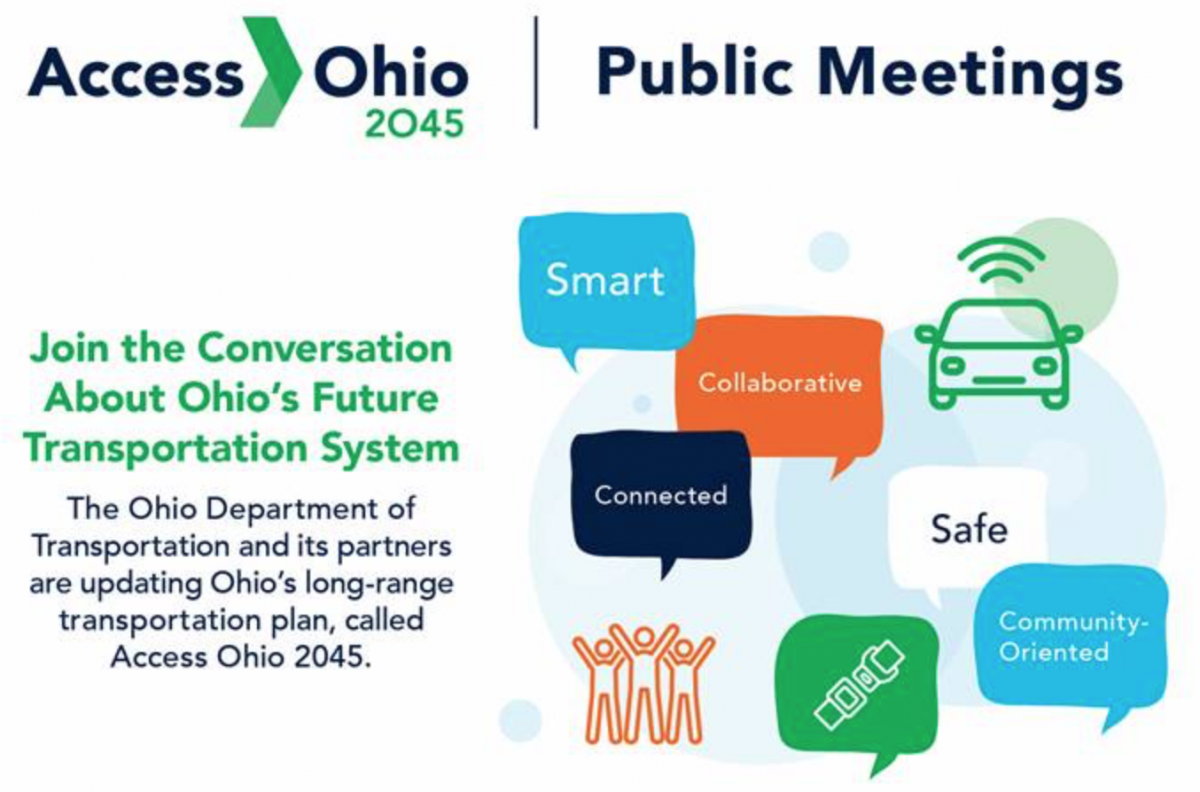 Access Ohio 2045

Public Meetings

Join the Conversation About Ohio's Future Transportation System

The Ohio Department of Transportation and its partners are updating Ohio's long-range transportation plan, called Access Ohio 2045.

Smart

Collaborative

Connected

Safe

Community-Oriented